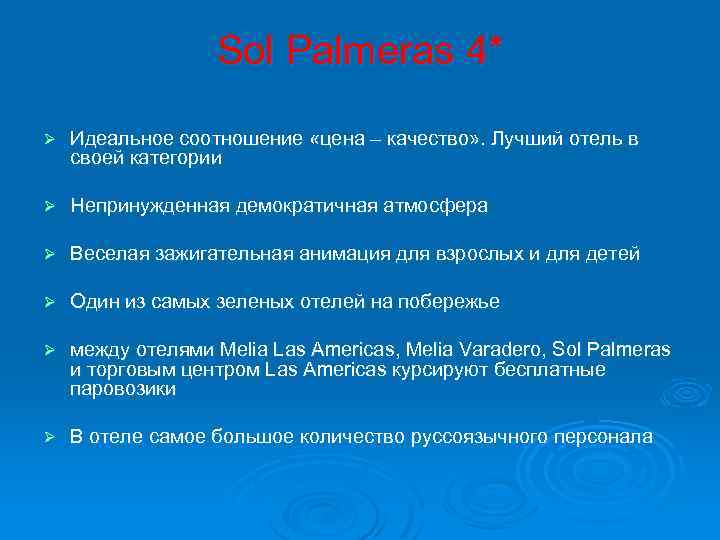 Sol Palmeras 4*

➢ Идеальное соотношение «цена – качество». Лучший отель в своей категории

➢ Непринужденная демократичная атмосфера

➢ Веселая зажигательная анимация для взрослых и для детей

➢ Один из самых зеленых отелей на побережье

➢ между отелями Melia Las Americas, Melia Varadero, Sol Palmeras и торговым центром Las Americas курсируют бесплатные паровозики

➢ В отеле самое большое количество руссоязычного персонала